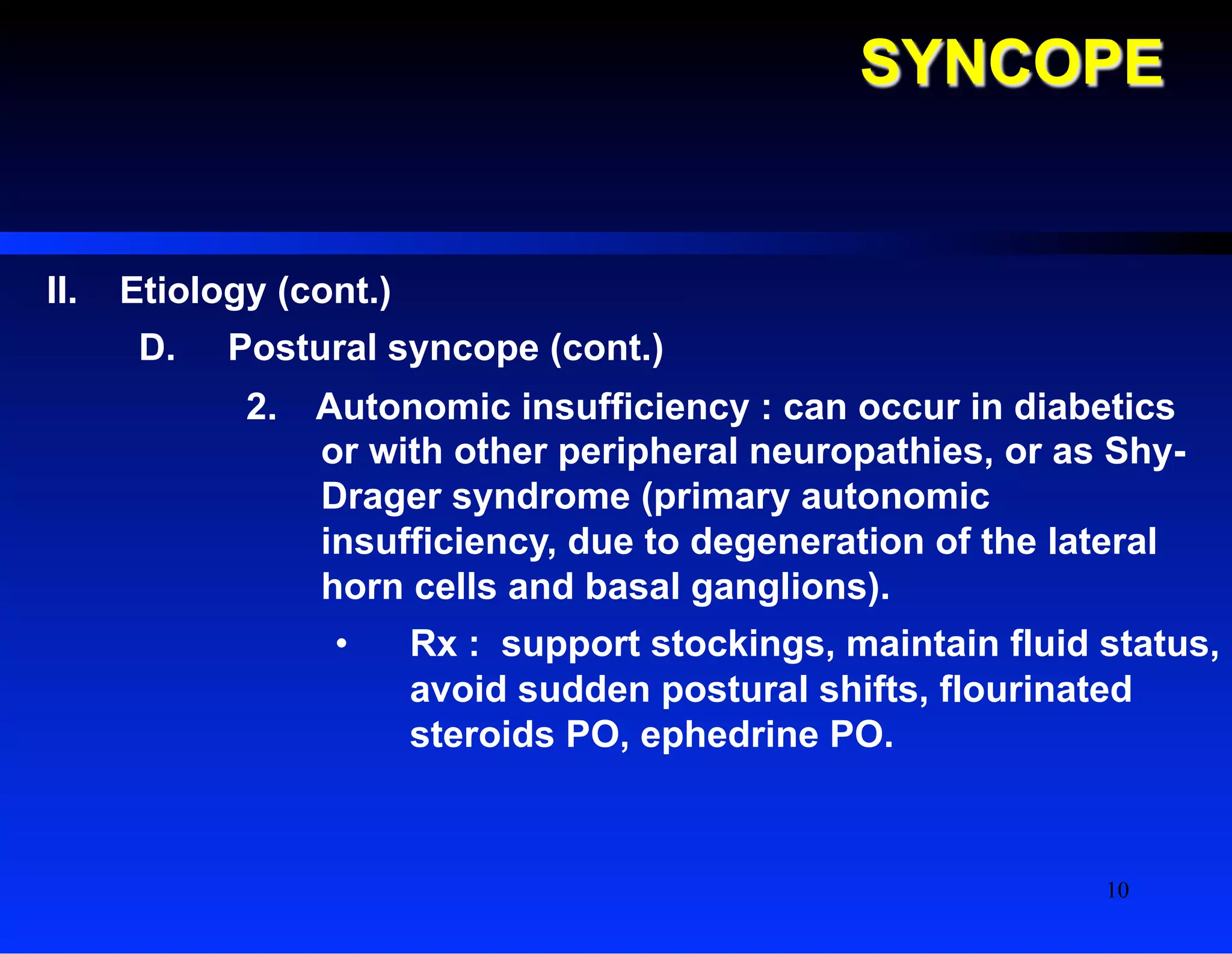 SYNCOPE

II. Etiology (cont.)

D. Postural syncope (cont.)

2. Autonomic insufficiency : can occur in diabetics or with other peripheral neuropathies, or as Shy-Drager syndrome (primary autonomic insufficiency, due to degeneration of the lateral horn cells and basal ganglions).

• Rx : support stockings, maintain fluid status, avoid sudden postural shifts, flourinated steroids PO, ephedrine PO.

10